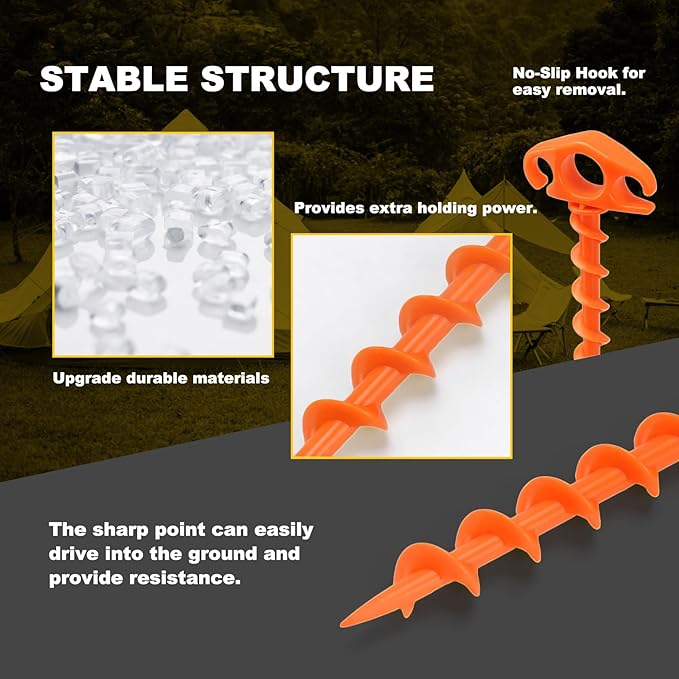 STABLE STRUCTURE

No-Slip Hook for easy removal.

Provides extra holding power.

Upgrade durable materials

The sharp point can easily drive into the ground and provide resistance.